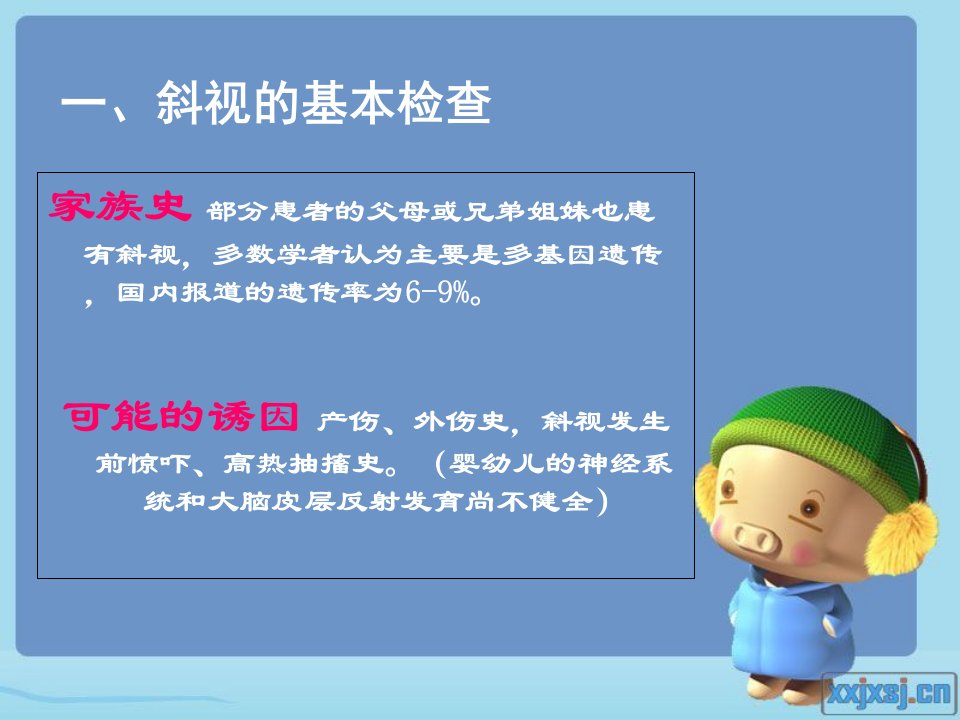 一、斜视的基本检查

家族史 部分患者的父母或兄弟姐妹也患有斜视，多数学者认为主要是多基因遗传，国内报道的遗传率为6-9%。

可能的诱因 产伤、外伤史，斜视发生前惊吓、高热抽搐史。（婴幼儿的神经系统和大脑皮层反射发育尚不健全）

xxjxsj.cn